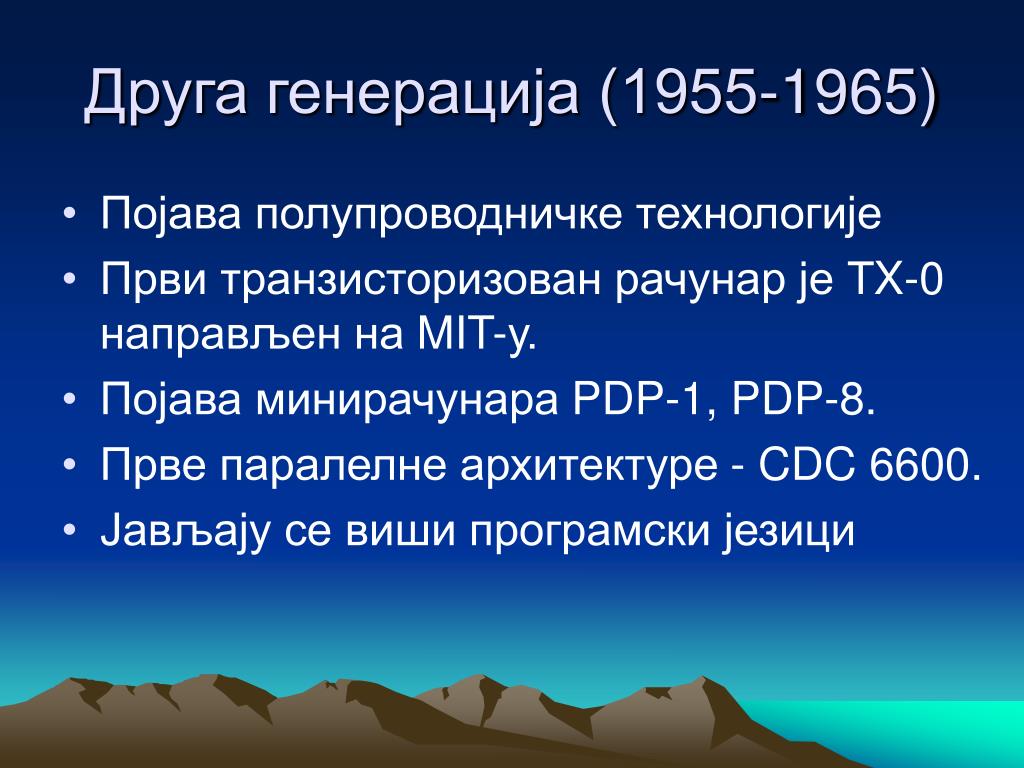 Друга генерација (1955-1965)

• Појава полупроводничке технологије
• Први транзисторизован рачунар је TX-0 направљен на MIT-у.
• Појава минирачунара PDP-1, PDP-8.
• Прве паралелне архитектуре - CDC 6600.
• Јављају се виши програмски језици